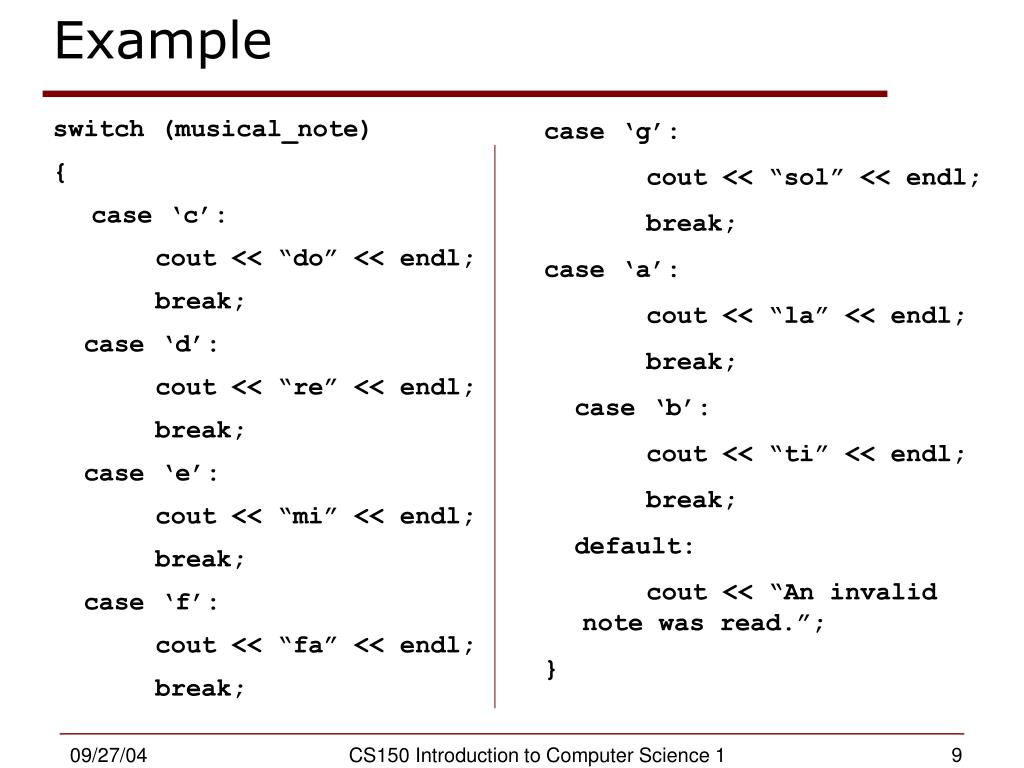 Example

switch (musical_note)
{
case ‘c’:
cout << “do” << endl;
break;
case ‘d’:
cout << “re” << endl;
break;
case ‘e’:
cout << “mi” << endl;
break;
case ‘f’:
cout << “fa” << endl;
break;

case ‘g’:
cout << “sol” << endl;
break;
case ‘a’:
cout << “la” << endl;
break;
case ‘b’:
cout << “ti” << endl;
break;
default:
cout << “An invalid note was read.”;
}

09/27/04
CS150 Introduction to Computer Science 1
9